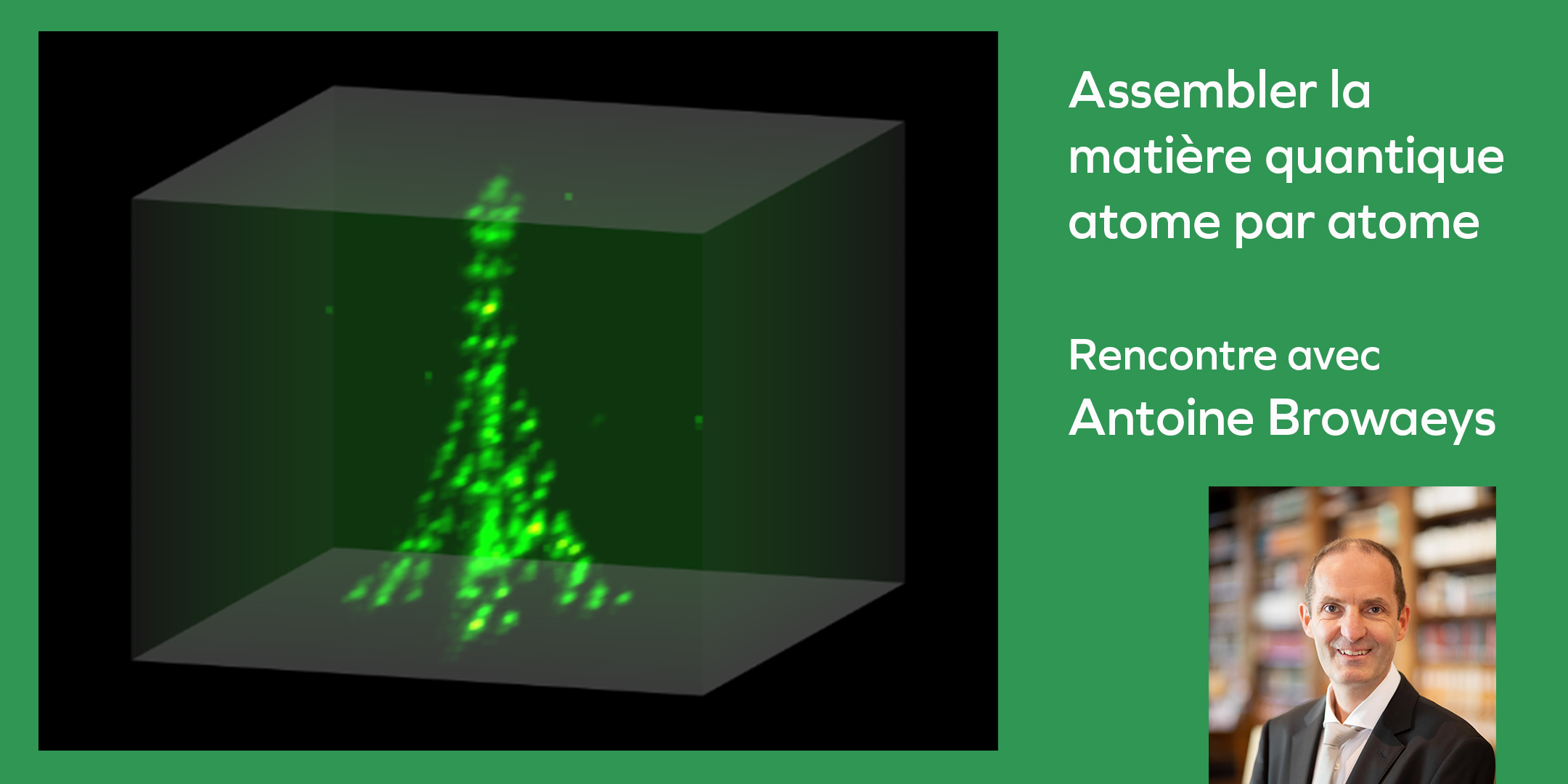 Assembler la matière quantique atome par atome

Rencontre avec
Antoine Browaeys